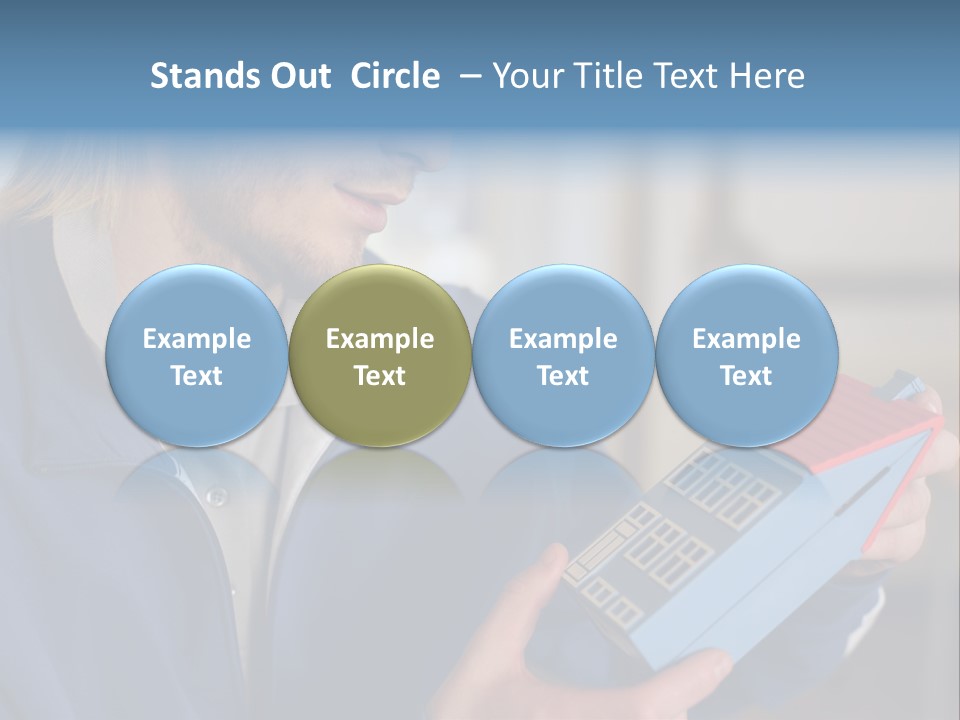 Stands Out Circle – Your Title Text Here

Example Text

Example Text

Example Text

Example Text